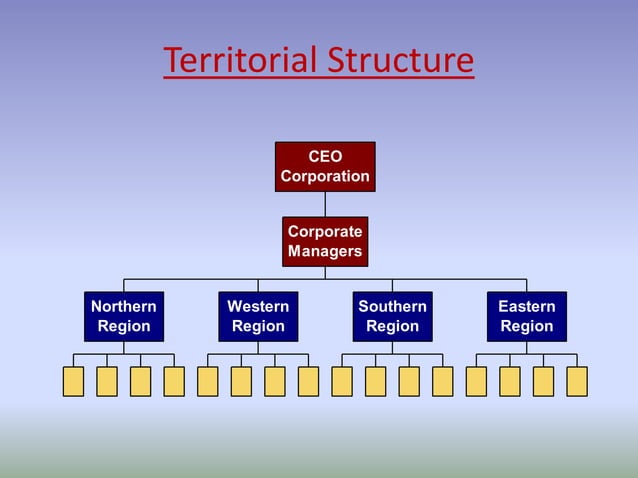 Territorial Structure

CEO Corporation

Corporate Managers

Northern Region

Western Region

Southern Region

Eastern Region